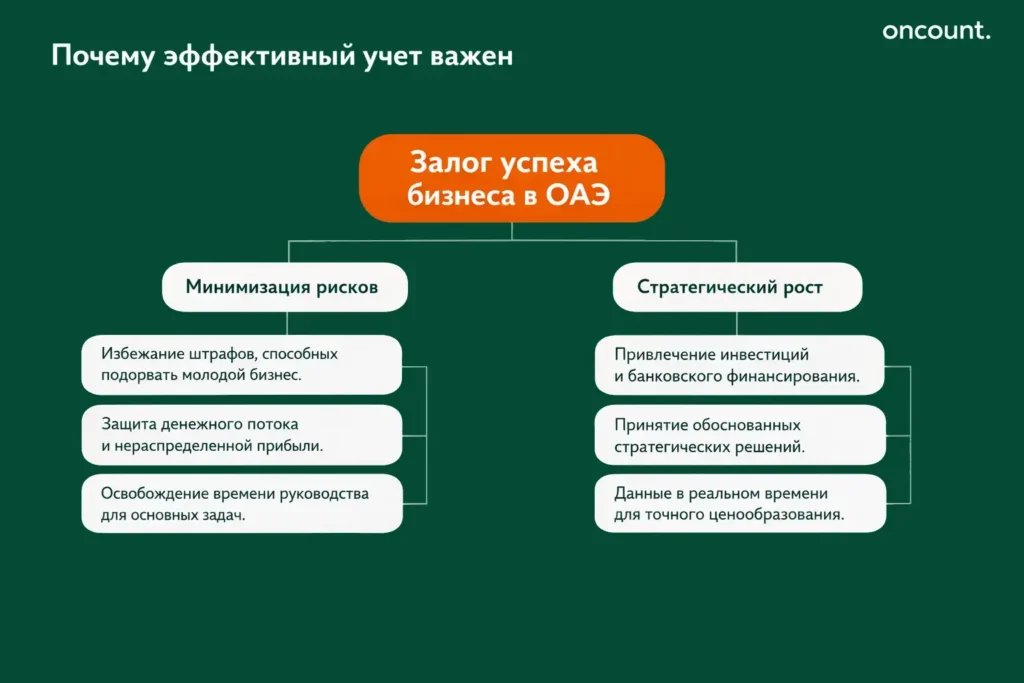 Почему эффективный учет важен

oncount.

Залог успеха бизнеса в ОАЭ

Минимизация рисков

Избежание штрафов, способных подорвать молодой бизнес.

Защита денежного потока и нераспределенной прибыли.

Освобождение времени руководства для основных задач.

Стратегический рост

Привлечение инвестиций и банковского финансирования.

Принятие обоснованных стратегических решений.

Данные в реальном времени для точного ценообразования.